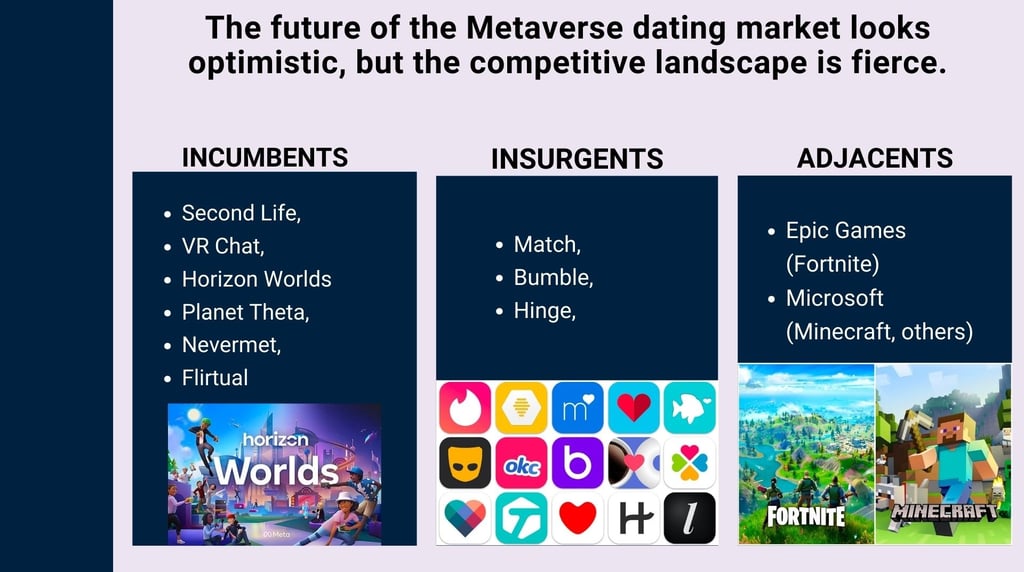 The future of the Metaverse dating market looks optimistic, but the competitive landscape is fierce.

INCUMBENTS

- Second Life,
- VR Chat,
- Horizon Worlds
- Planet Theta,
- Nevermet,
- Flirtual

horizon Worlds
Meta

INSURGENTS

- Match,
- Bumble,
- Hinge,

m
okc
b
H
l

ADJACENTS

- Epic Games (Fortnite)
- Microsoft (Minecraft, others)

FORTNITE
MINECRAFT